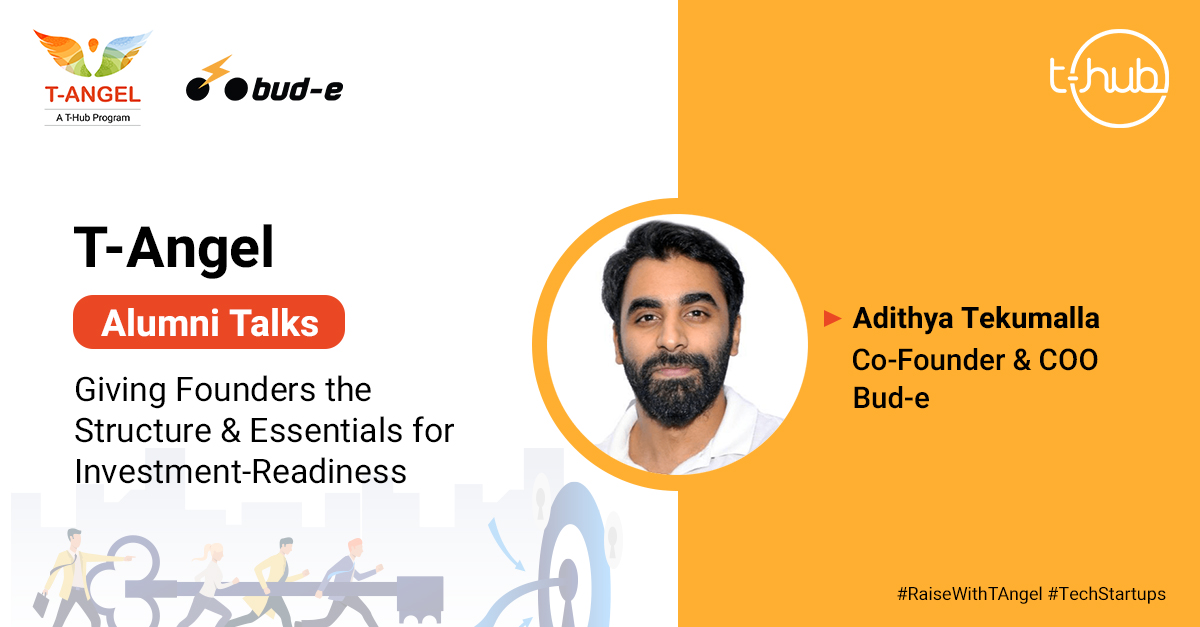 T-ANGEL
A T-Hub Program

bud-e

t-hub

T-Angel

Alumni Talks

Giving Founders the Structure & Essentials for Investment-Readiness

Adithya Tekumalla
Co-Founder & COO
Bud-e

#RaiseWithTAngel #TechStartups